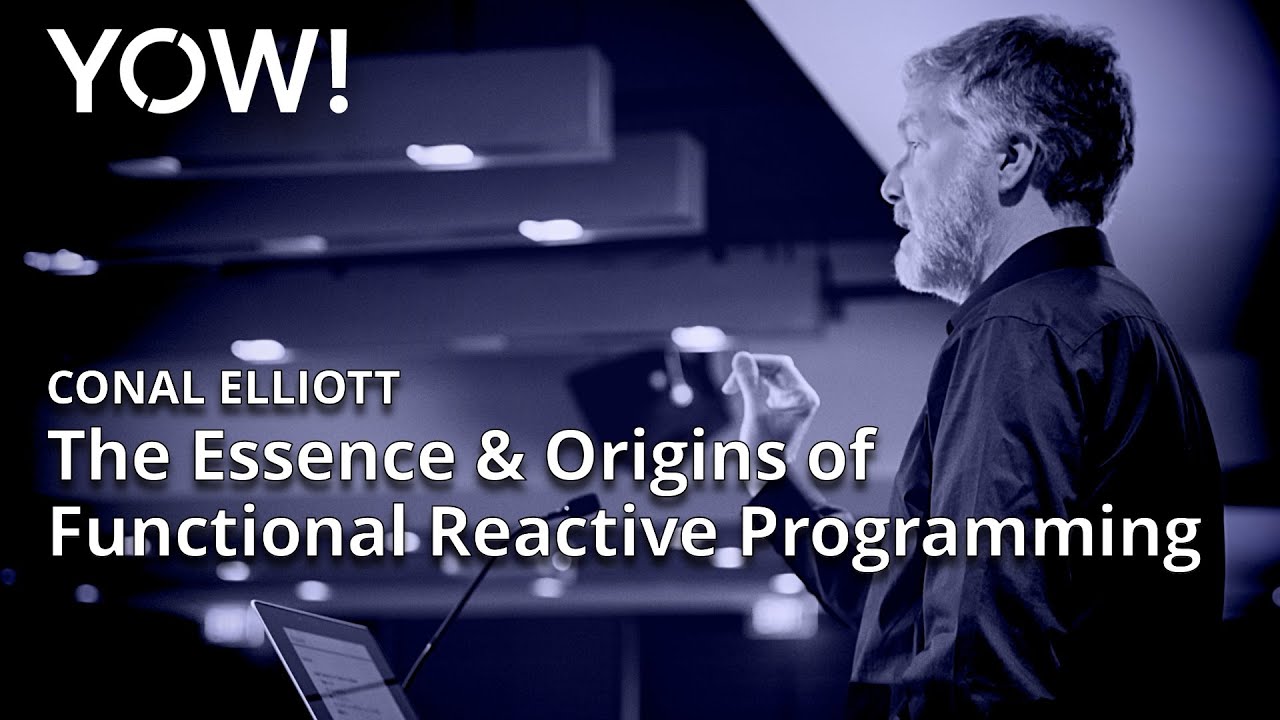 YOW!

CONAL ELLIOTT
The Essence & Origins of Functional Reactive Programming